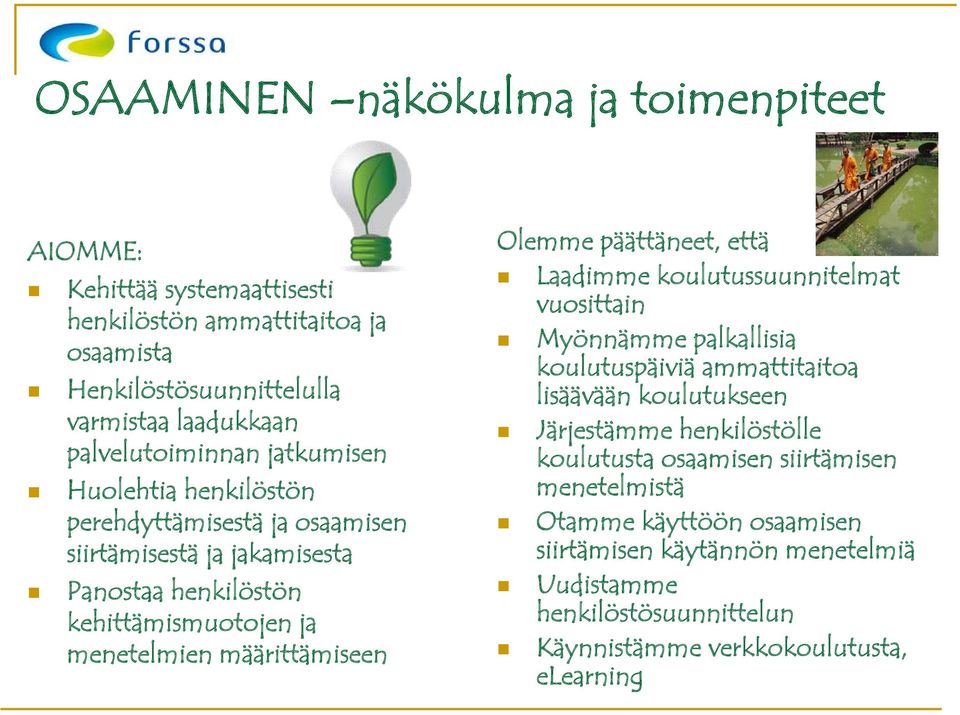 forssa

OSAAMINEN –näkökulma ja toimenpiteet

AIOMME:
- Kehittää systemaattisesti henkilöstön ammattitaitoa ja osaamista
- Henkilöstösuunnittelulla varmistaa laadukkaan palvelutoiminnan jatkumisen
- Huolehtia henkilöstön perehdyttämisestä ja osaamisen siirtämisestä ja jakamisesta
- Panostaa henkilöstön kehittämismuotojen ja menetelmien määrittämiseen

Olemme päättäneet, että
- Laadimme koulutussuunnitelmat vuosittain
- Myönnämme palkallisia koulutuspäiviä ammattitaitoa lisäävään koulutukseen
- Järjestämme henkilöstölle koulutusta osaamisen siirtämisen menetelmistä
- Otamme käyttöön osaamisen siirtämisen käytännön menetelmiä
- Uudistamme henkilöstösuunnittelun
- Käynnistämme verkkokoulutusta, eLearning